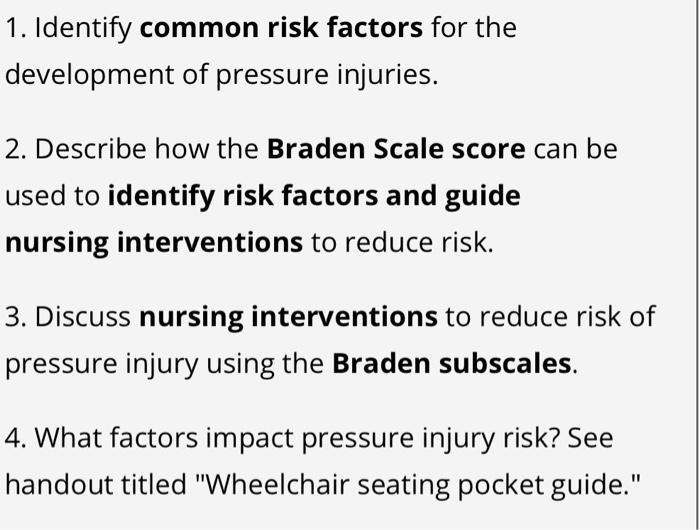 1. Identify common risk factors for the development of pressure injuries.

2. Describe how the Braden Scale score can be used to identify risk factors and guide nursing interventions to reduce risk.

3. Discuss nursing interventions to reduce risk of pressure injury using the Braden subscales.

4. What factors impact pressure injury risk? See handout titled "Wheelchair seating pocket guide."